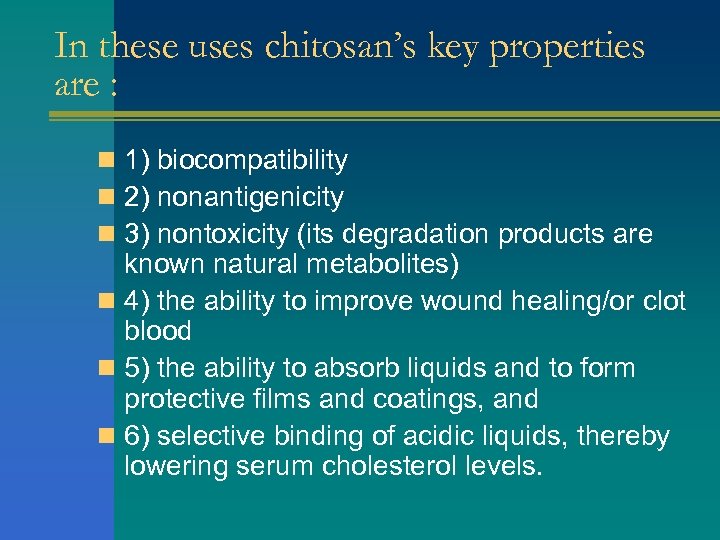 In these uses chitosan's key properties are :

1) biocompatibility
2) nonantigenicity
3) nontoxicity (its degradation products are known natural metabolites)
4) the ability to improve wound healing/or clot blood
5) the ability to absorb liquids and to form protective films and coatings, and
6) selective binding of acidic liquids, thereby lowering serum cholesterol levels.